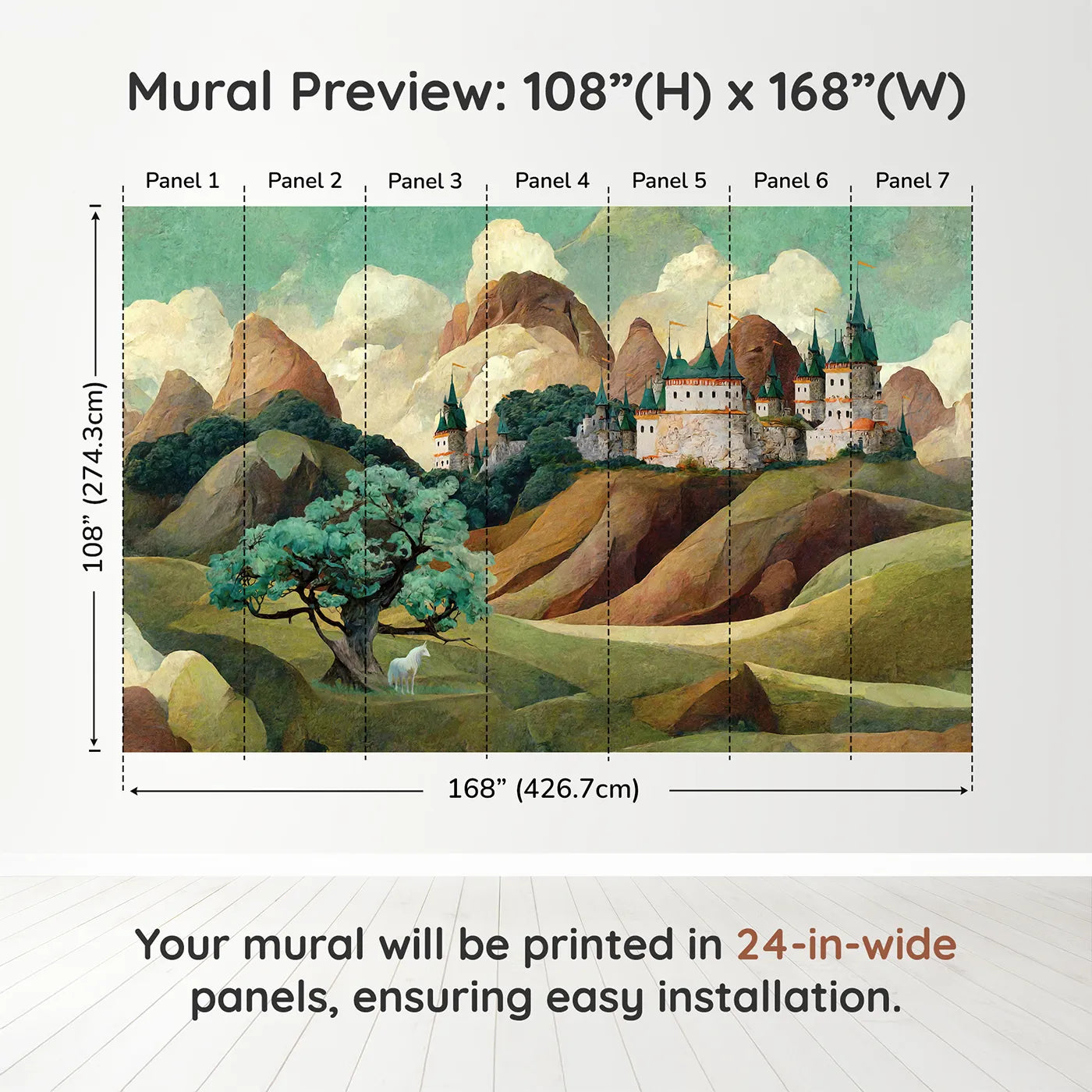 Mural Preview: 108”(H) x 168”(W)

Panel 1
Panel 2
Panel 3
Panel 4
Panel 5
Panel 6
Panel 7

108” (274.3cm)

168” (426.7cm)

Your mural will be printed in 24-in-wide panels, ensuring easy installation.